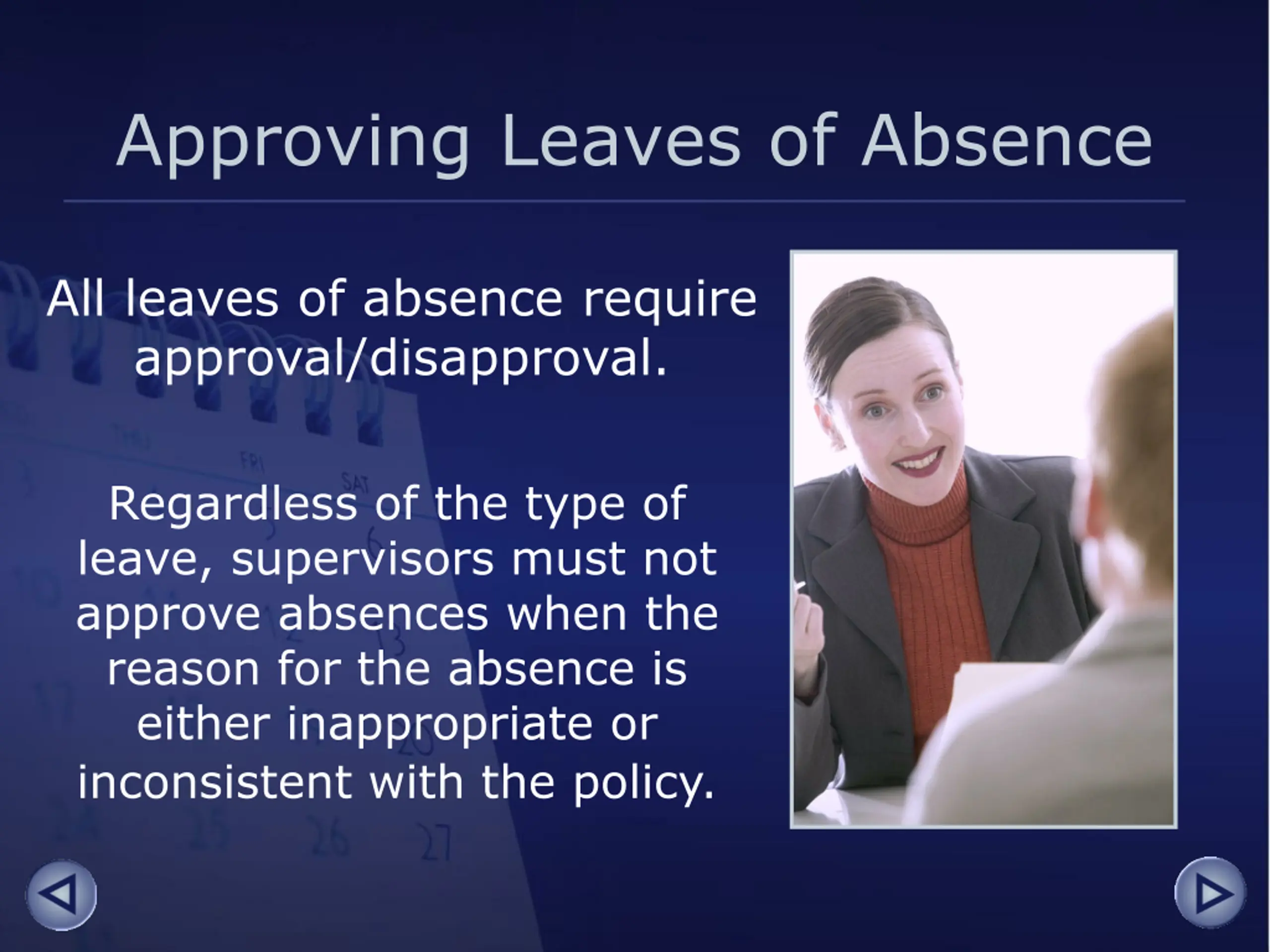 Approving Leaves of Absence

All leaves of absence require approval/disapproval.

Regardless of the type of leave, supervisors must not approve absences when the reason for the absence is either inappropriate or inconsistent with the policy.